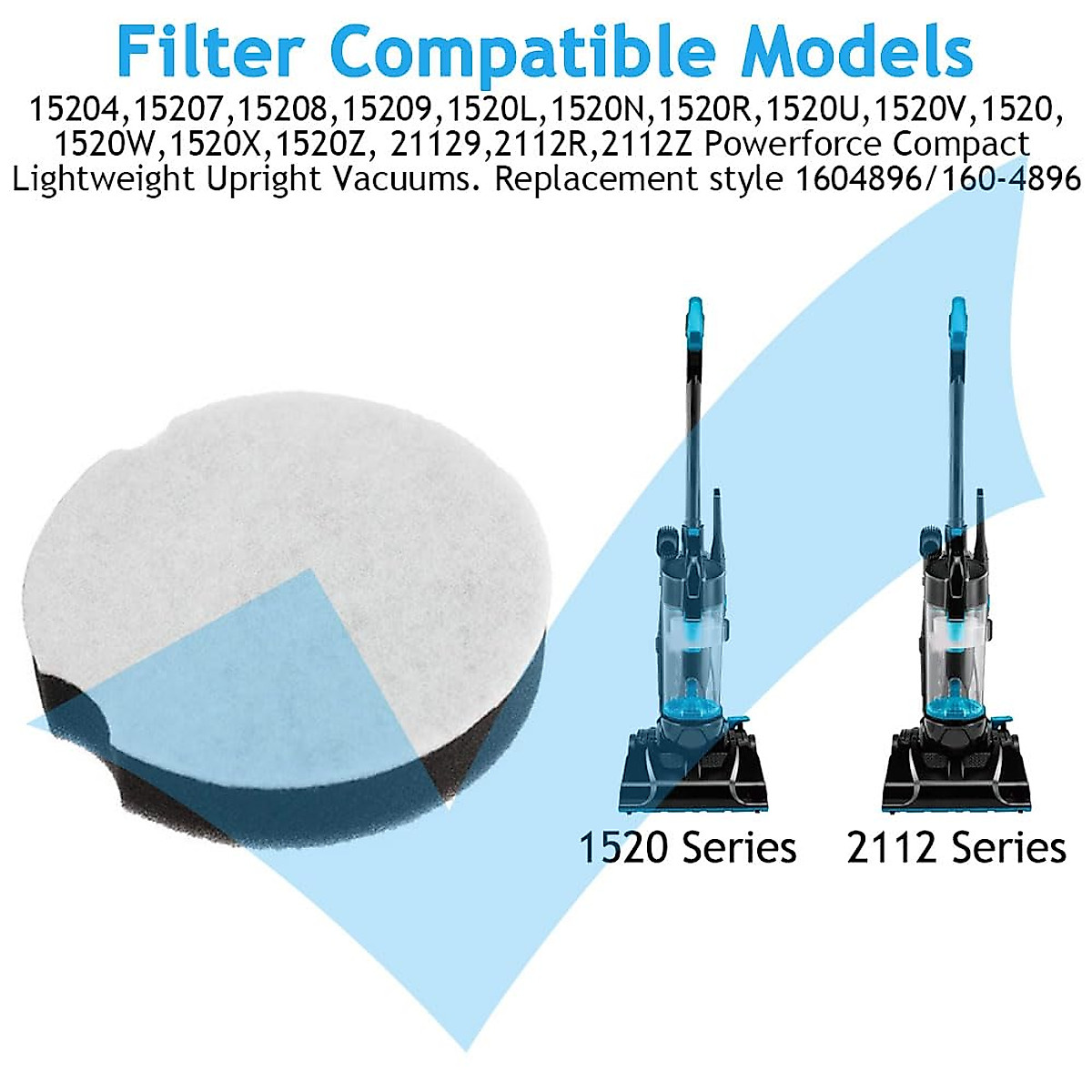 Filter Compatible Models
15204,15207,15208,15209,1520L,1520N,1520R,1520U,1520V,1520, 1520W,1520X,1520Z, 21129,2112R,2112Z Powerforce Compact Lightweight Upright Vacuums. Replacement style 1604896/160-4896

1520 Series

2112 Series